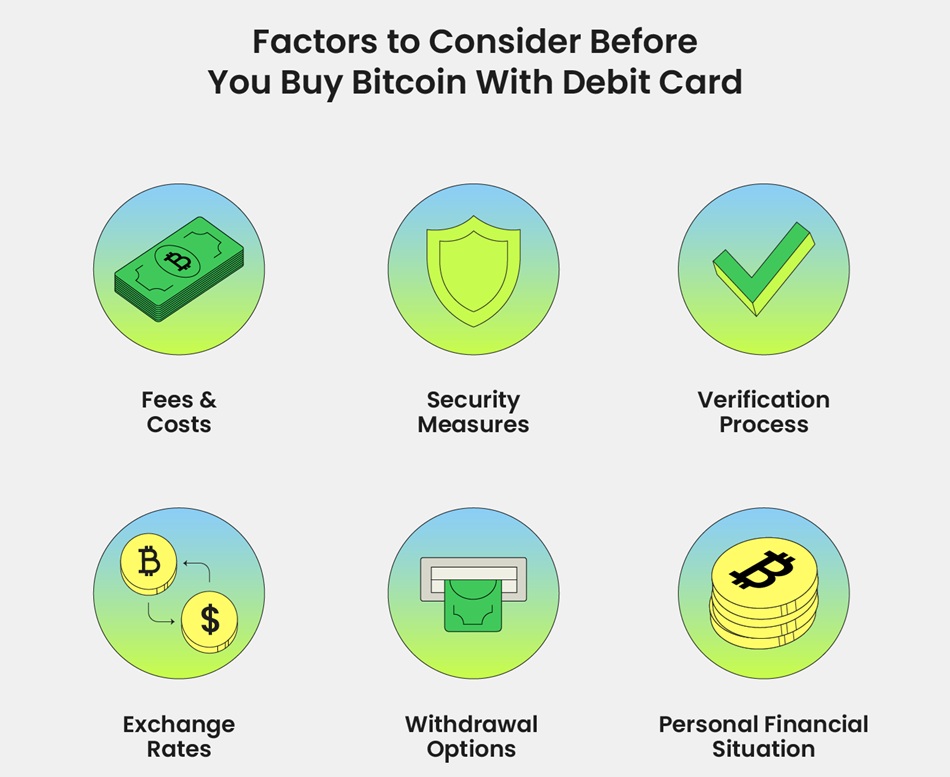 Factors to Consider Before You Buy Bitcoin With Debit Card

Fees & Costs

Security Measures

Verification Process

Exchange Rates

Withdrawal Options

Personal Financial Situation